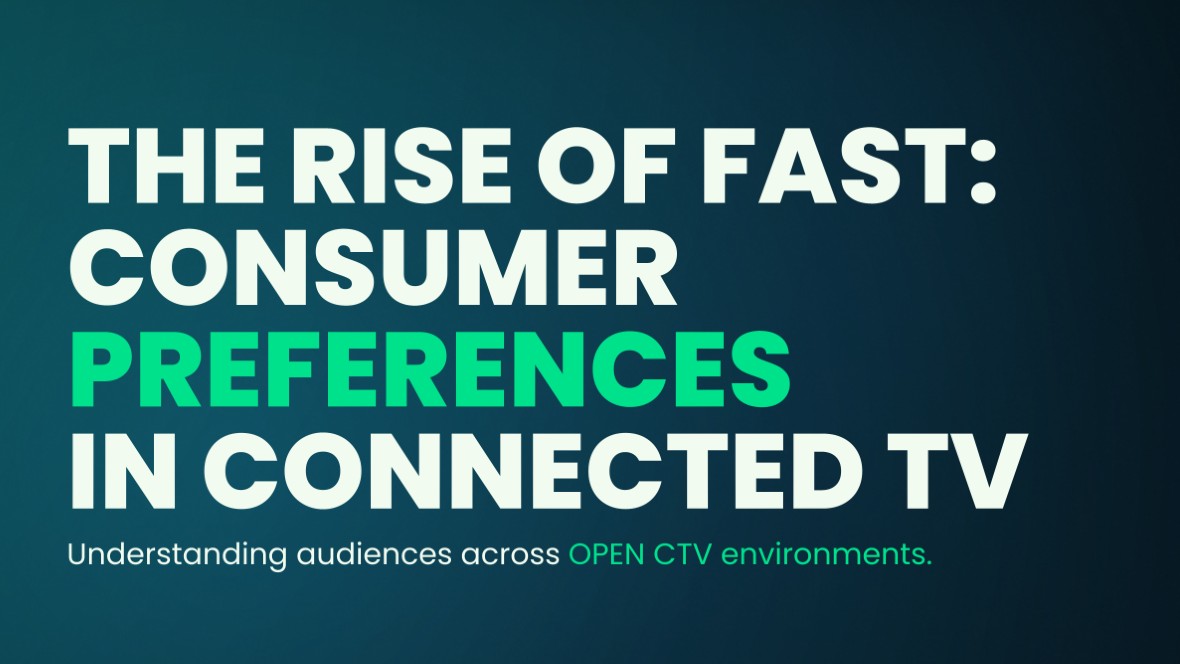 THE RISE OF FAST: CONSUMER PREFERENCES IN CONNECTED TV

Understanding audiences across OPEN CTV environments.